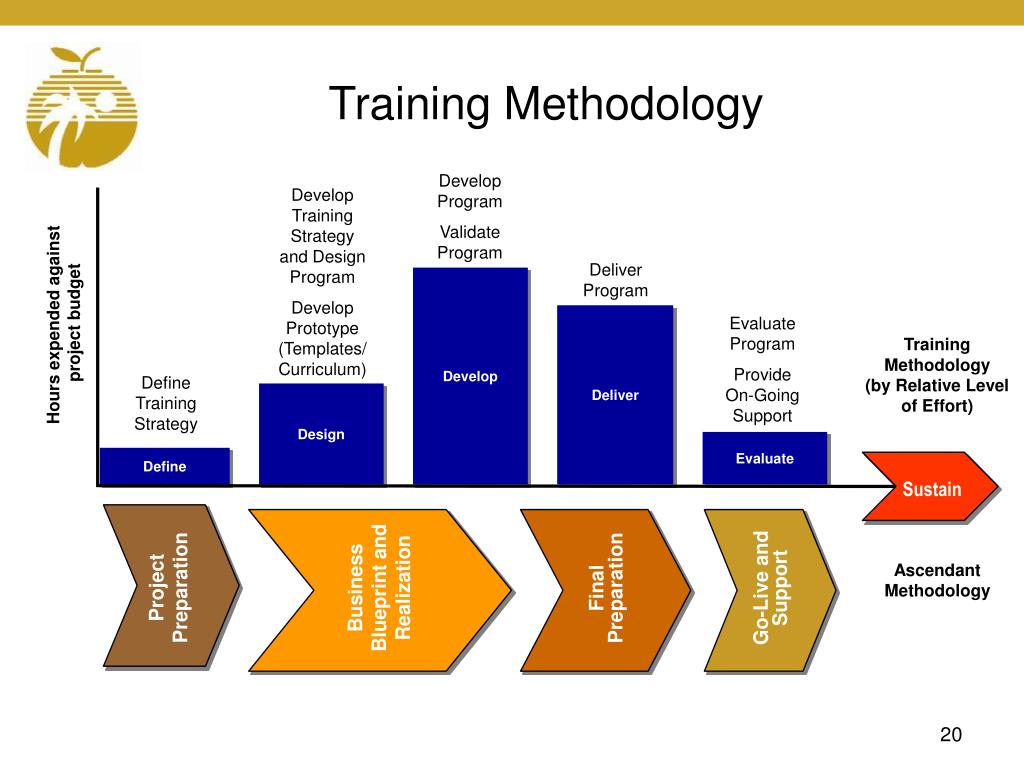 Training Methodology

Hours expended against project budget

Define Training Strategy

Define

Develop Training Strategy and Design Program

Develop Prototype (Templates/ Curriculum)

Design

Develop Program

Validate Program

Develop

Deliver Program

Deliver

Evaluate Program

Provide On-Going Support

Evaluate

Training Methodology (by Relative Level of Effort)

Sustain

Project Preparation

Business Blueprint and Realization

Final Preparation

Go-Live and Support

Ascendant Methodology

20